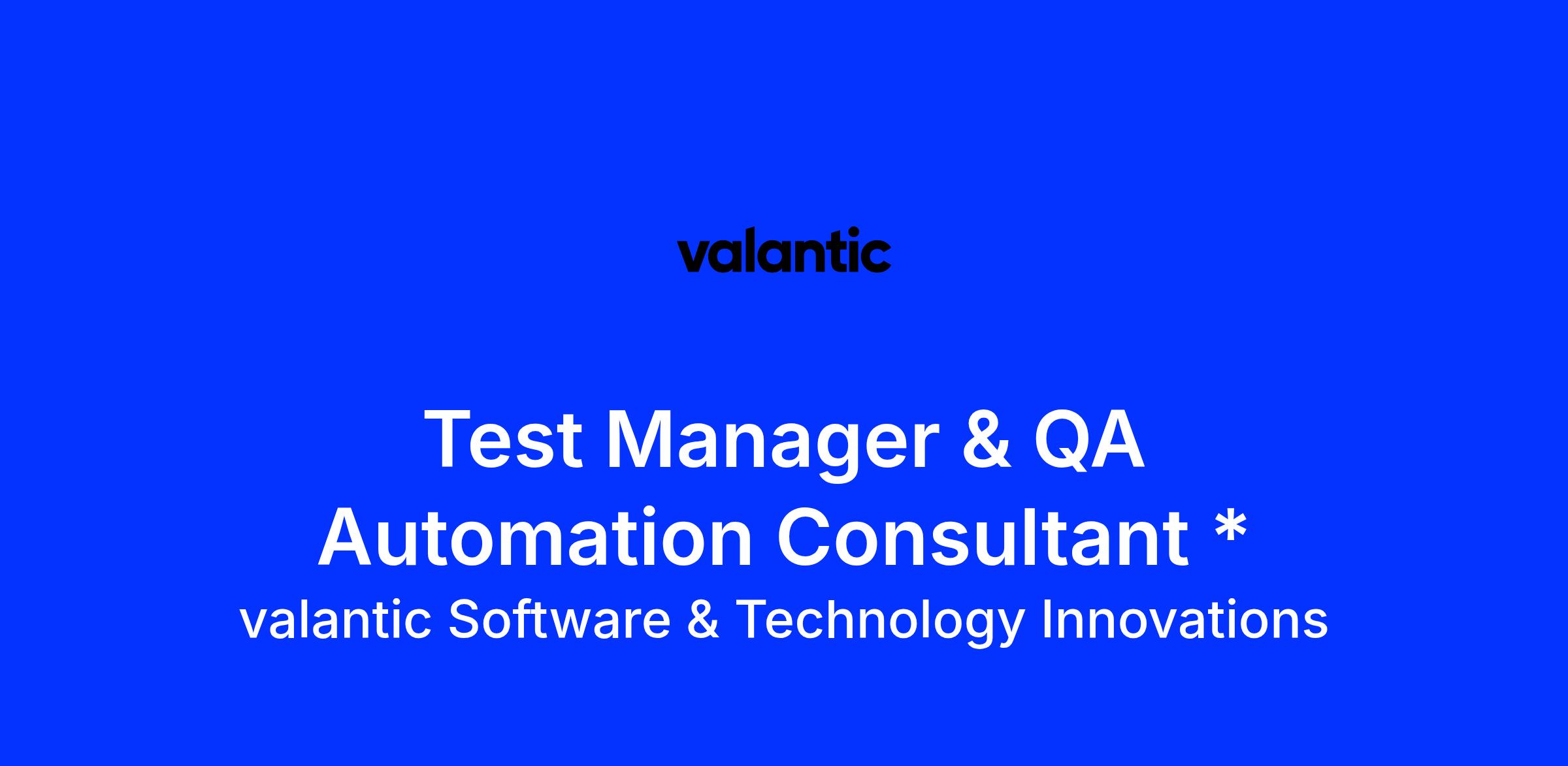 valantic

Test Manager & QA Automation Consultant *
valantic Software & Technology Innovations